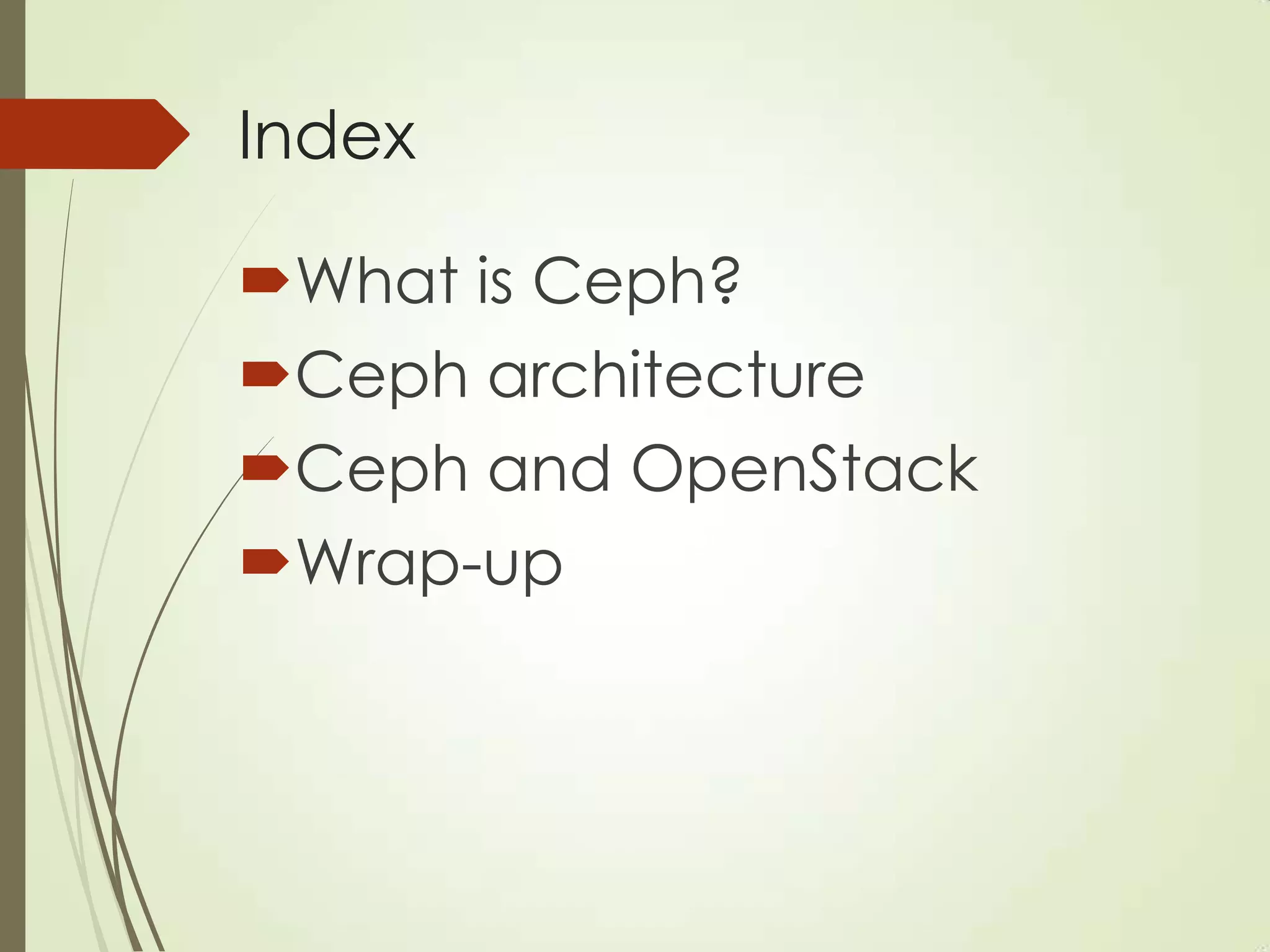 Index

What is Ceph?

Ceph architecture

Ceph and OpenStack

Wrap-up